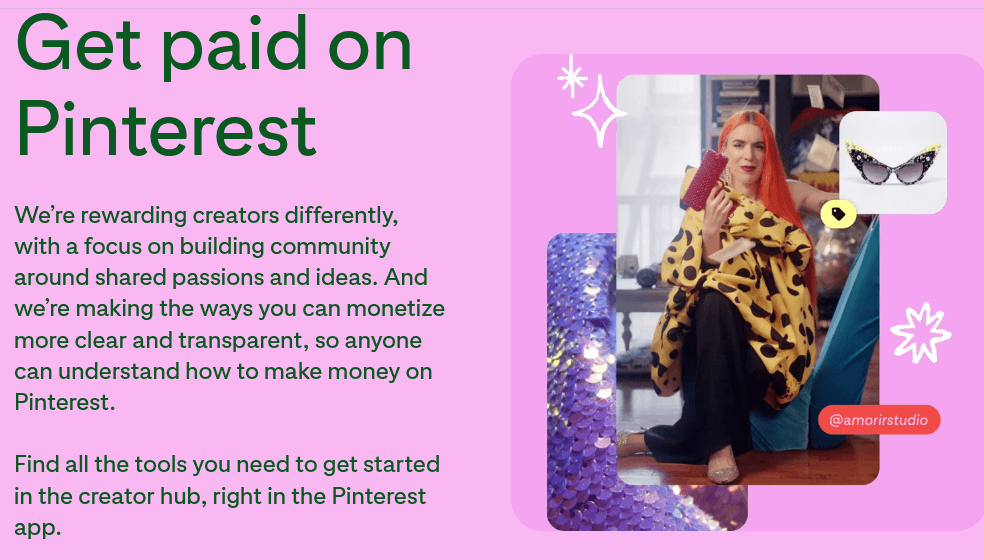 Get paid on Pinterest

We're rewarding creators differently, with a focus on building community around shared passions and ideas. And we're making the ways you can monetize more clear and transparent, so anyone can understand how to make money on Pinterest.

Find all the tools you need to get started in the creator hub, right in the Pinterest app.

@amorirstudio